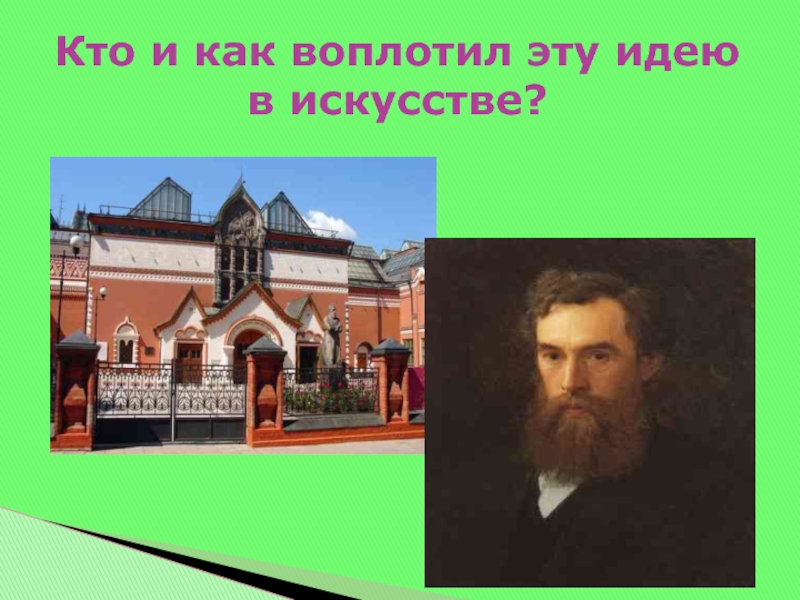 Кто и как воплотил эту идею в искусстве?